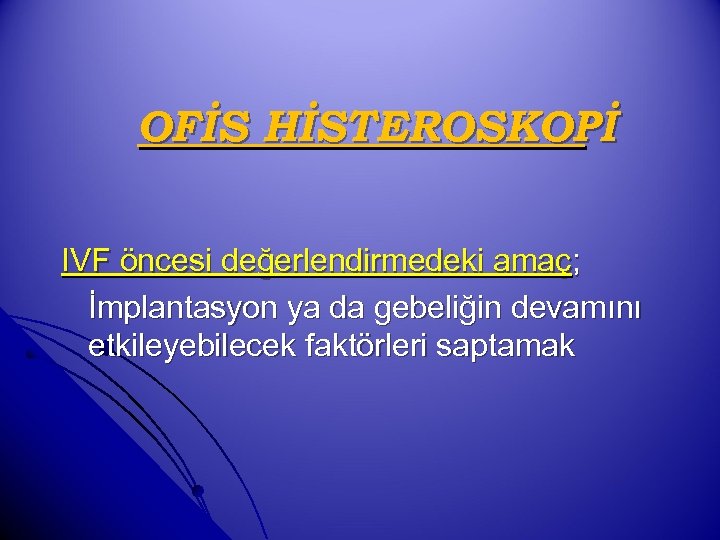 OFİS HİSTEROSKOPİ

IVF öncesi değerlendirmedeki amaç;

İmplantasyon ya da gebeliğin devamını etkileyebilecek faktörleri saptamak